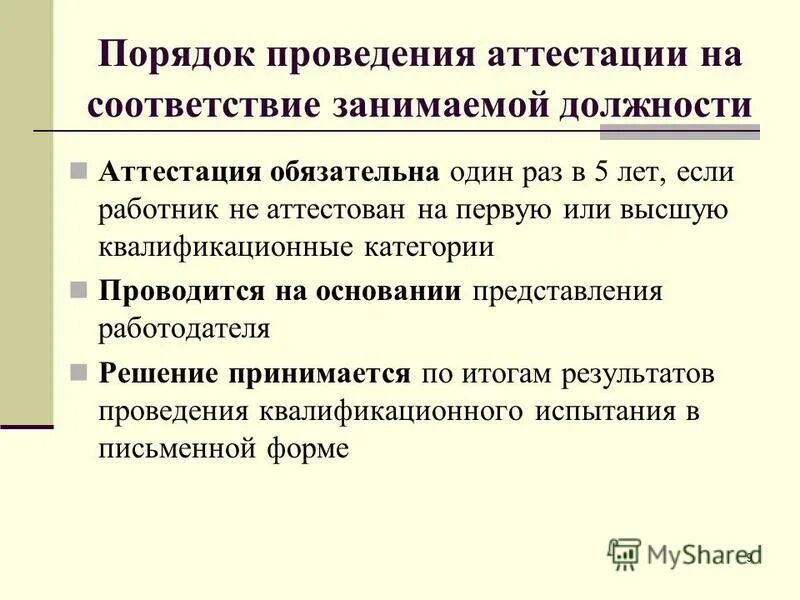 Порядок проведения аттестации на соответствие занимаемой должности

Аттестация обязательна один раз в 5 лет, если работник не аттестован на первую или высшую квалификационные категории

Проводится на основании представления работодателя

Решение принимается по итогам результатов проведения квалификационного испытания в письменной форме

MyShared

9